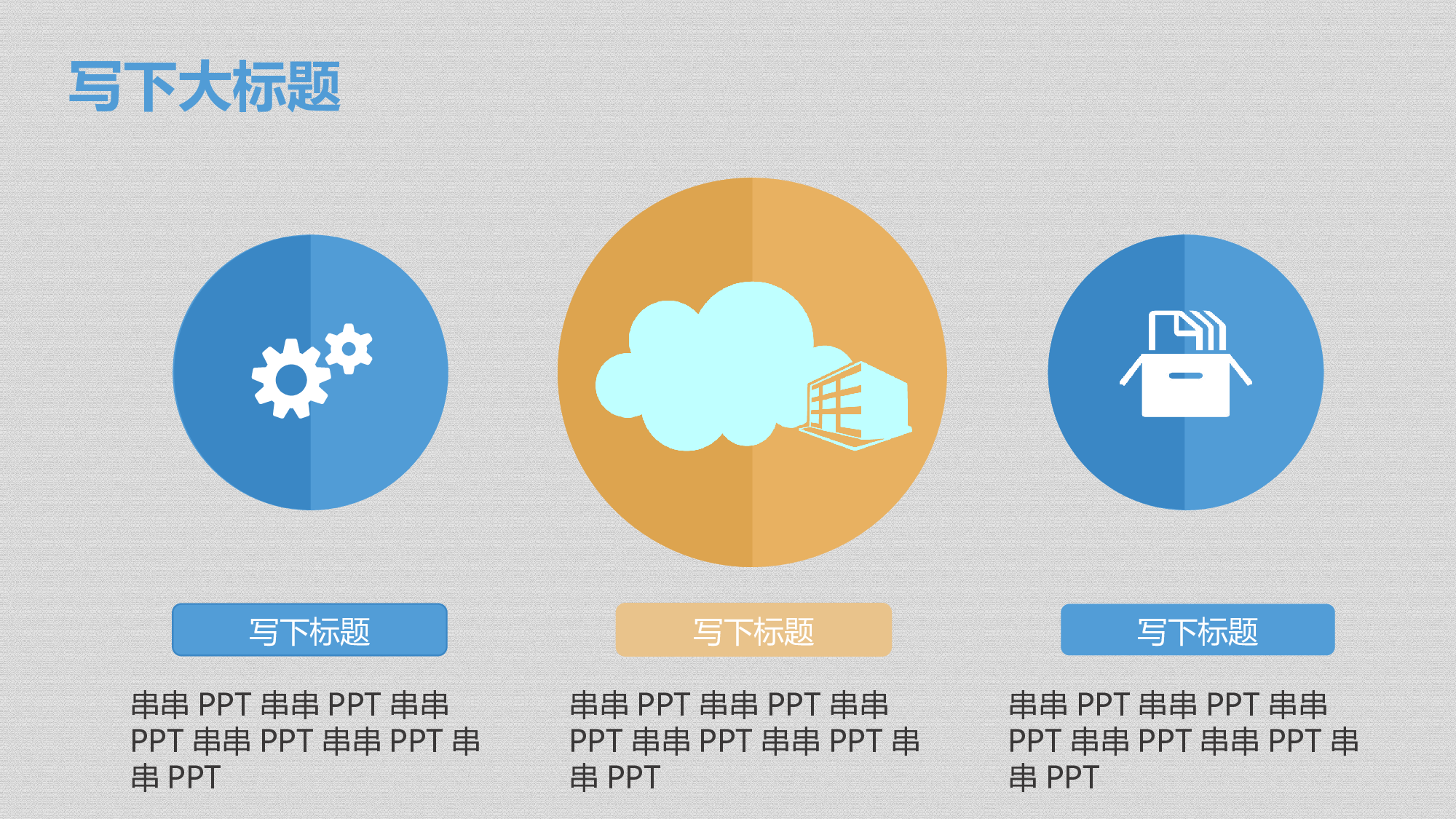 写下大标题

写下标题

串串 PPT 串串 PPT 串串 PPT 串串 PPT 串串 PPT 串串 PPT

写下标题

串串 PPT 串串 PPT 串串 PPT 串串 PPT 串串 PPT 串串 PPT

写下标题

串串 PPT 串串 PPT 串串 PPT 串串 PPT 串串 PPT 串串 PPT